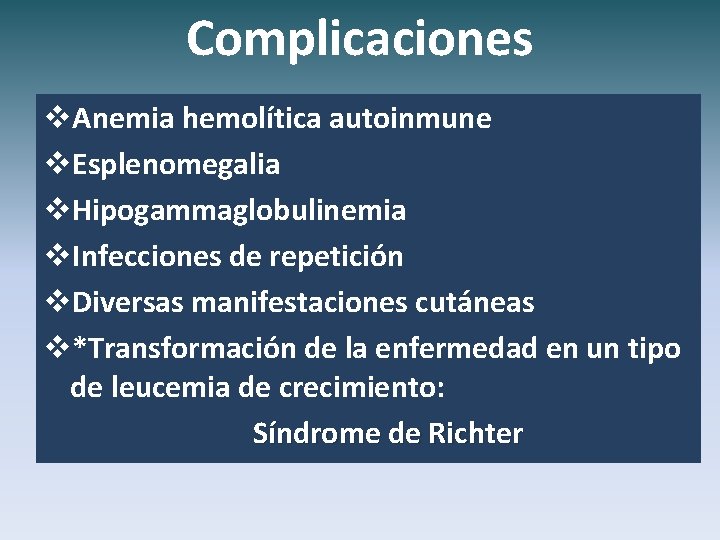 Complicaciones

❖Anemia hemolítica autoinmune
❖Esplenomegalia
❖Hipogammaglobulinemia
❖Infecciones de repetición
❖Diversas manifestaciones cutáneas
❖*Transformación de la enfermedad en un tipo de leucemia de crecimiento:

Síndrome de Richter